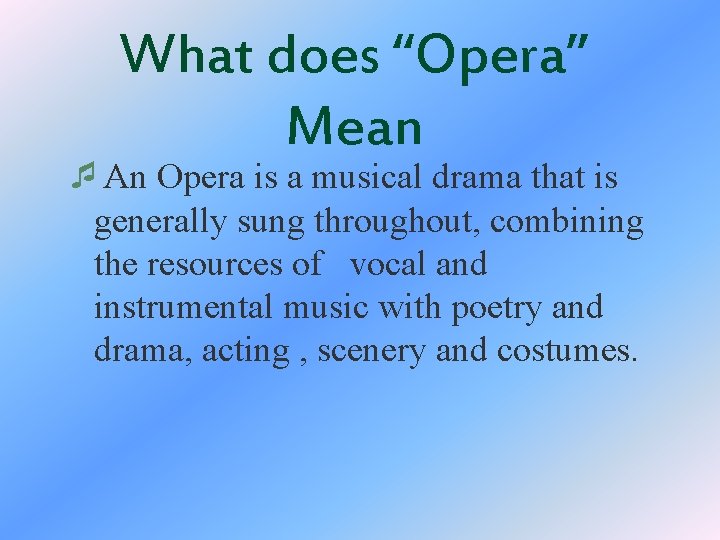 What does “Opera” Mean

An Opera is a musical drama that is generally sung throughout, combining the resources of vocal and instrumental music with poetry and drama, acting , scenery and costumes.